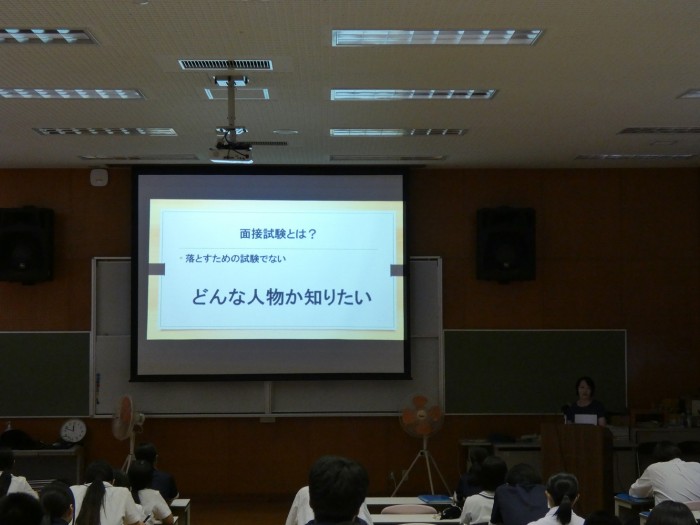 面接試験とは？

• 落とすための試験でない

どんな人物か知りたい